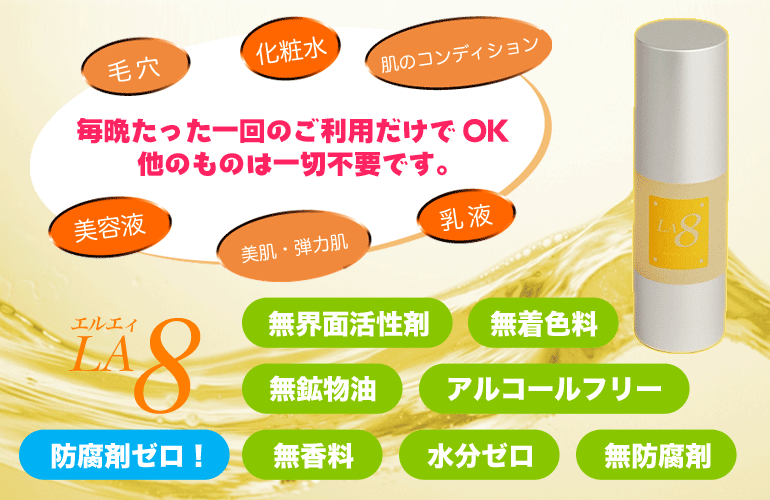 毛穴

化粧水

肌のコンディション

毎晩たった一回のご利用だけで OK
他のものは一切不要です。

美容液

美肌・弾力肌

乳液

LA 8

エルエィ
LA 8

無界面活性剤

無着色料

無鉱物油

アルコールフリー

防腐剤ゼロ！

無香料

水分ゼロ

無防腐剤